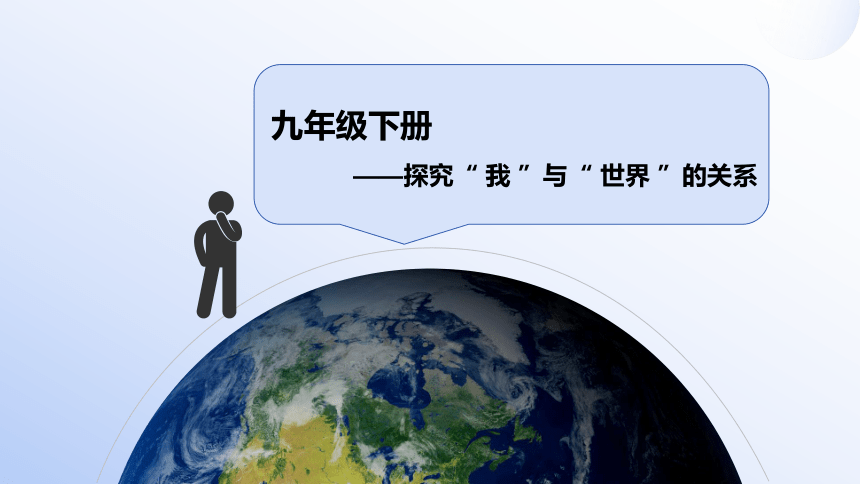 九年级下册

——探究“我”与“世界”的关系